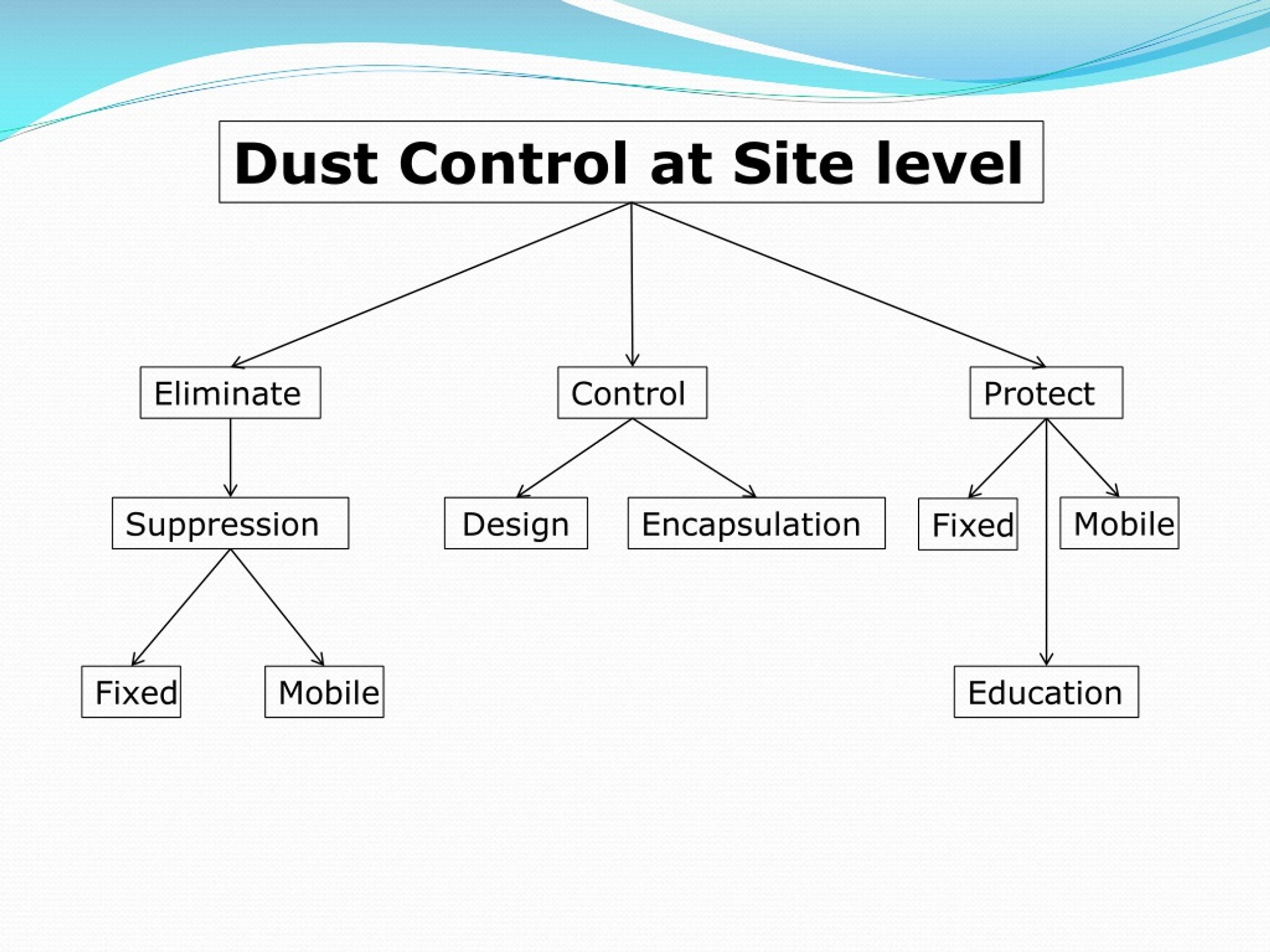 Dust Control at Site level

Eliminate

Control

Protect

Suppression

Design

Encapsulation

Fixed

Mobile

Fixed

Mobile

Education